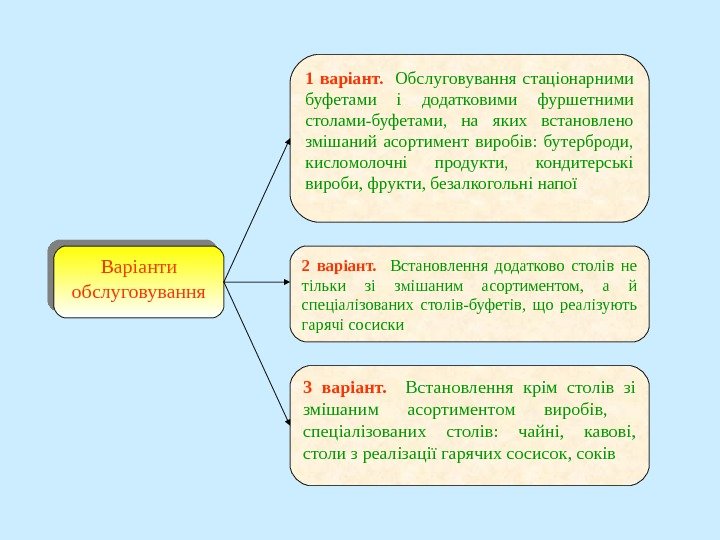 Варіанти обслуговування

1 варіант. Обслуговування стаціонарними буфетами і додатковими фуршетними столами-буфетами, на яких встановлено змішаний асортимент виробів: бутерброди, кисломолочні продукти, кондитерські вироби, фрукти, безалкогольні напої

2 варіант. Встановлення додатково столів не тільки зі змішаним асортиментом, а й спеціалізованих столів-буфетів, що реалізують гарячі сосиски

3 варіант. Встановлення крім столів зі змішаним асортиментом виробів, спеціалізованих столів: чайні, кавові, столи з реалізації гарячих сосисок, соків